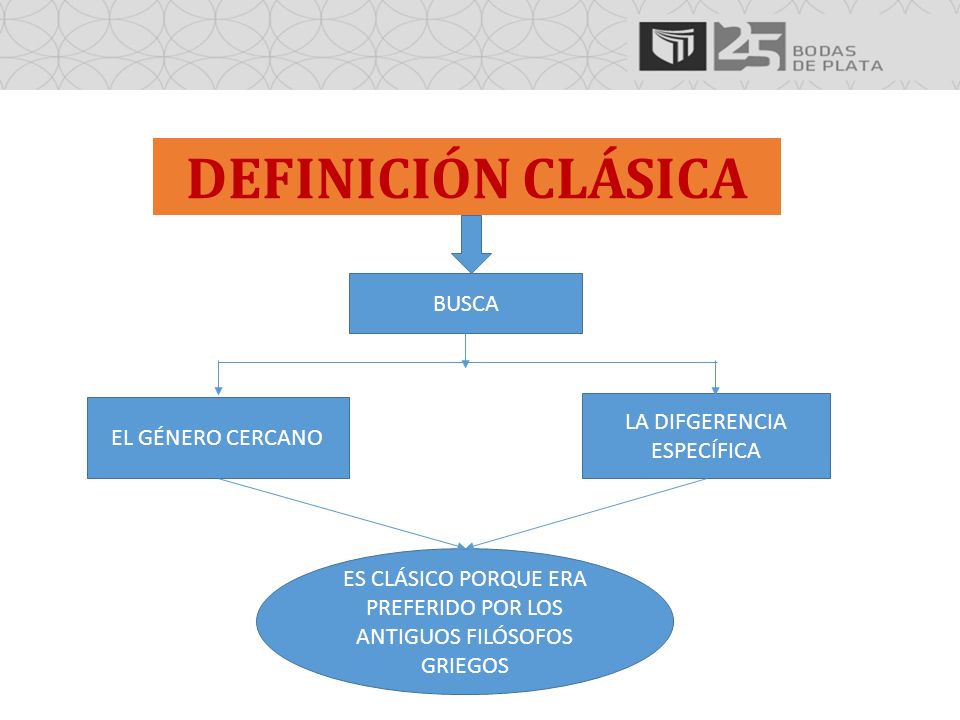 25 BODAS DE PLATA

DEFINICIÓN CLÁSICA

BUSCA

EL GÉNERO CERCANO

LA DIFGERENCIA ESPECÍFICA

ES CLÁSICO PORQUE ERA PREFERIDO POR LOS ANTIGUOS FILÓSOFOS GRIEGOS